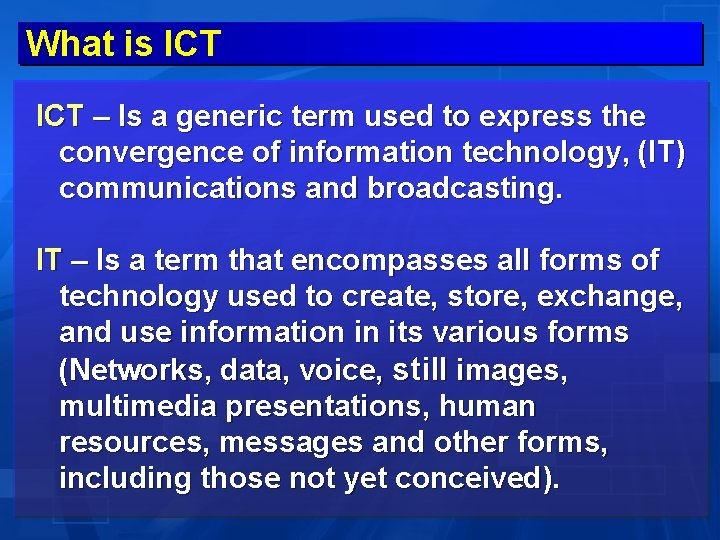 What is ICT

ICT – Is a generic term used to express the convergence of information technology, (IT) communications and broadcasting.

IT – Is a term that encompasses all forms of technology used to create, store, exchange, and use information in its various forms (Networks, data, voice, still images, multimedia presentations, human resources, messages and other forms, including those not yet conceived).